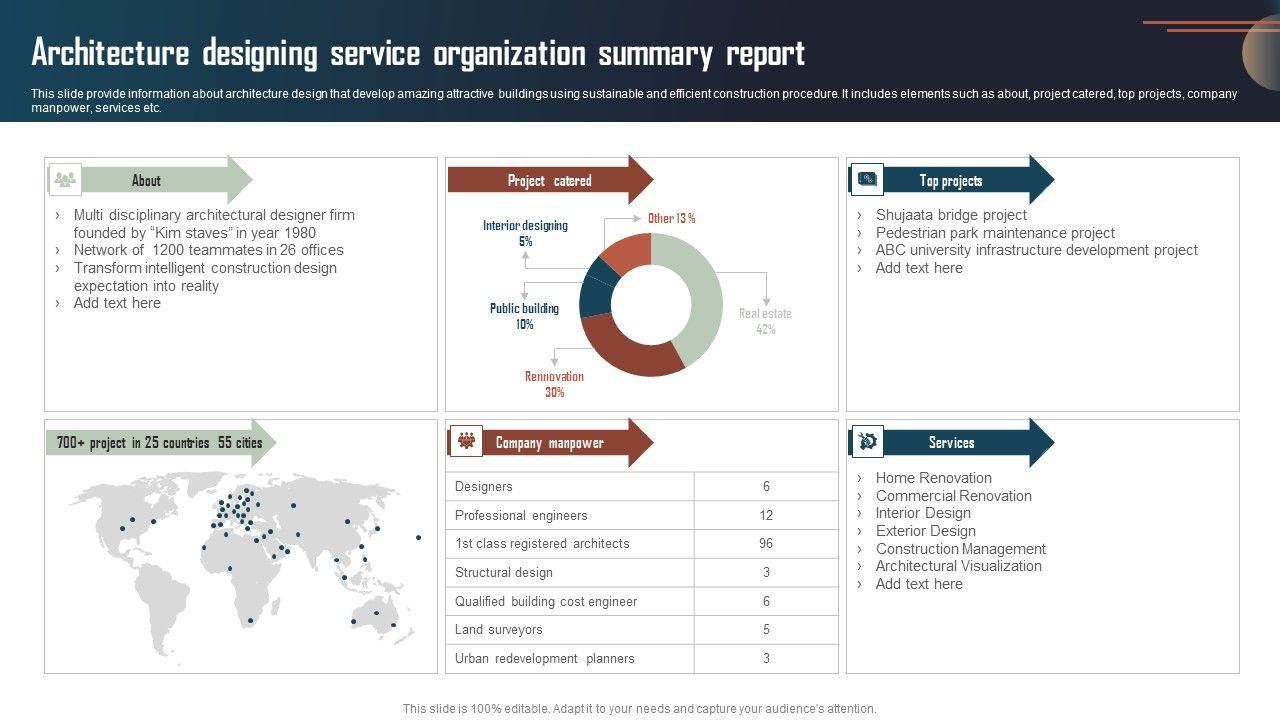 Architecture designing service organization summary report

This slide provide information about architecture design that develop amazing attractive buildings using sustainable and efficient construction procedure. It includes elements such as about, project catered, top projects, company manpower, services etc.

About

› Multi disciplinary architectural designer firm founded by "Kim staves" in year 1980
› Network of 1200 teammates in 26 offices
› Transform intelligent construction design expectation into reality
› Add text here

Project catered

Interior designing 5%
Other 13 %
Public building 10%
Real estate 42%
Rennovation 30%

Top projects

› Shujaata bridge project
› Pedestrian park maintenance project
› ABC university infrastructure development project
› Add text here

700+ project in 25 countries 55 cities

Company manpower

| Designers | 6 |
|---|---|
| Professional engineers | 12 |
| 1st class registered architects | 96 |
| Structural design | 3 |
| Qualified building cost engineer | 6 |
| Land surveyors | 5 |
| Urban redevelopment planners | 3 |

Services

› Home Renovation
› Commercial Renovation
› Interior Design
› Exterior Design
› Construction Management
› Architectural Visualization
› Add text here

This slide is 100% editable. Adapt it to your needs and capture your audience's attention.